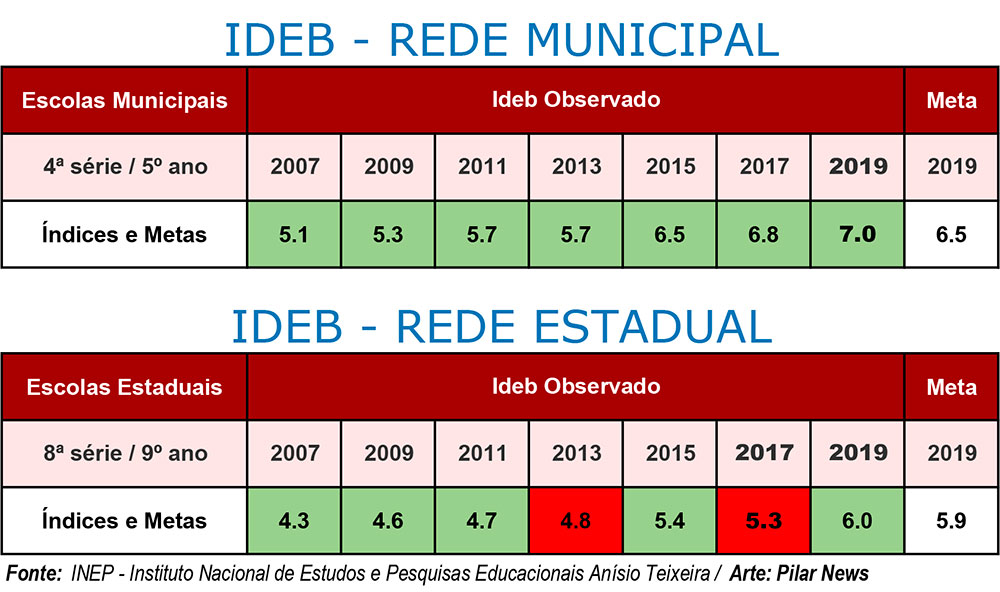 IDEB - REDE MUNICIPAL

| Escolas Municipais | Ideb Observado | | | | | | | Meta |
|---|---|---|---|---|---|---|---|---|
| 4ª série / 5º ano | 2007 | 2009 | 2011 | 2013 | 2015 | 2017 | 2019 | 2019 |
| Índices e Metas | 5.1 | 5.3 | 5.7 | 5.7 | 6.5 | 6.8 | 7.0 | 6.5 |

IDEB - REDE ESTADUAL

| Escolas Estaduais | Ideb Observado | | | | | | | Meta |
|---|---|---|---|---|---|---|---|---|
| 8ª série / 9º ano | 2007 | 2009 | 2011 | 2013 | 2015 | 2017 | 2019 | 2019 |
| Índices e Metas | 4.3 | 4.6 | 4.7 | 4.8 | 5.4 | 5.3 | 6.0 | 5.9 |

Fonte: INEP - Instituto Nacional de Estudos e Pesquisas Educacionais Anísio Teixeira / Arte: Pilar News